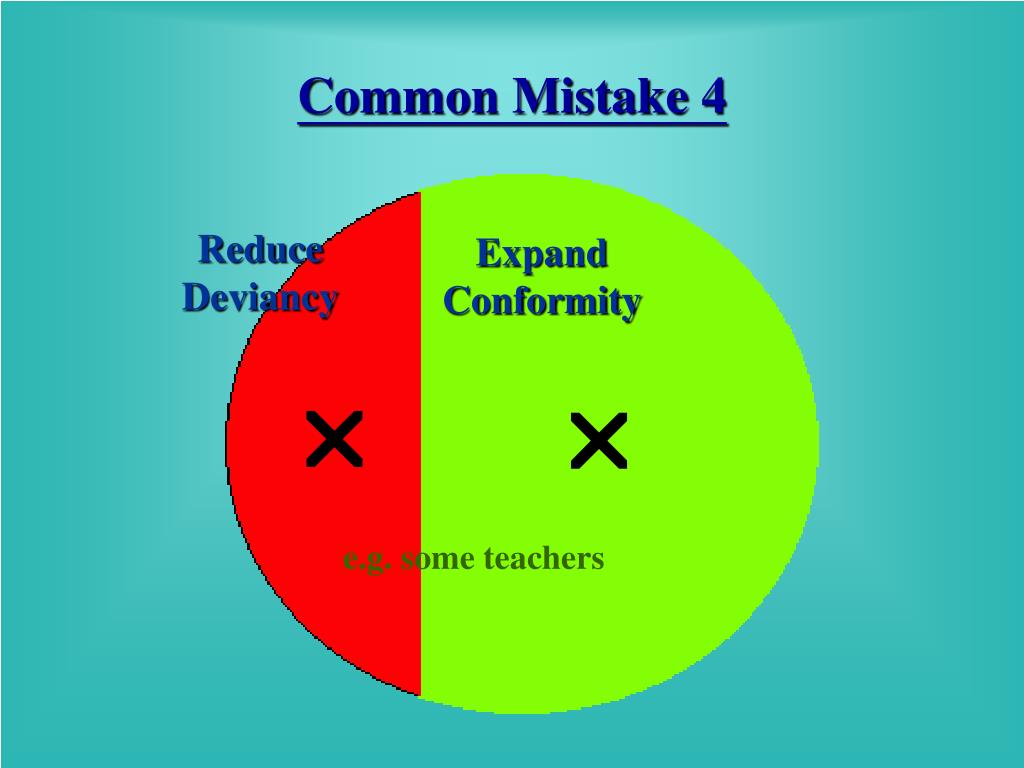 Common Mistake 4

Reduce Deviancy

Expand Conformity

×

×

e.g. some teachers